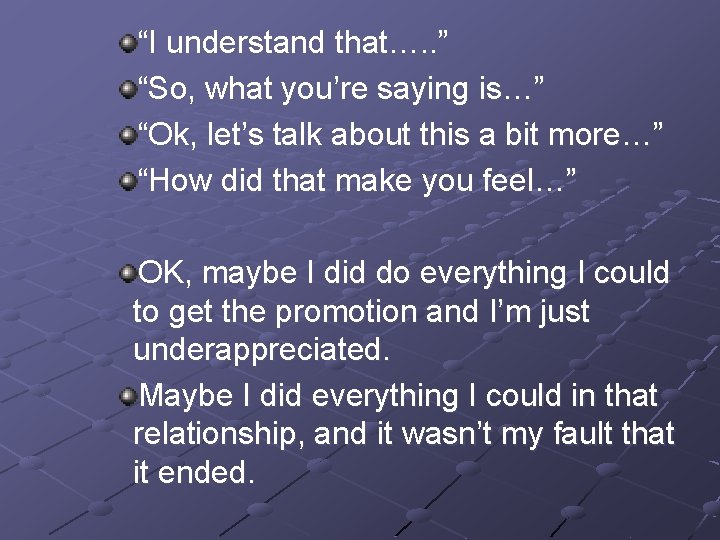 “I understand that…..”

“So, what you’re saying is…”

“Ok, let’s talk about this a bit more…”

“How did that make you feel…”

OK, maybe I did do everything I could to get the promotion and I’m just underappreciated.

Maybe I did everything I could in that relationship, and it wasn’t my fault that it ended.